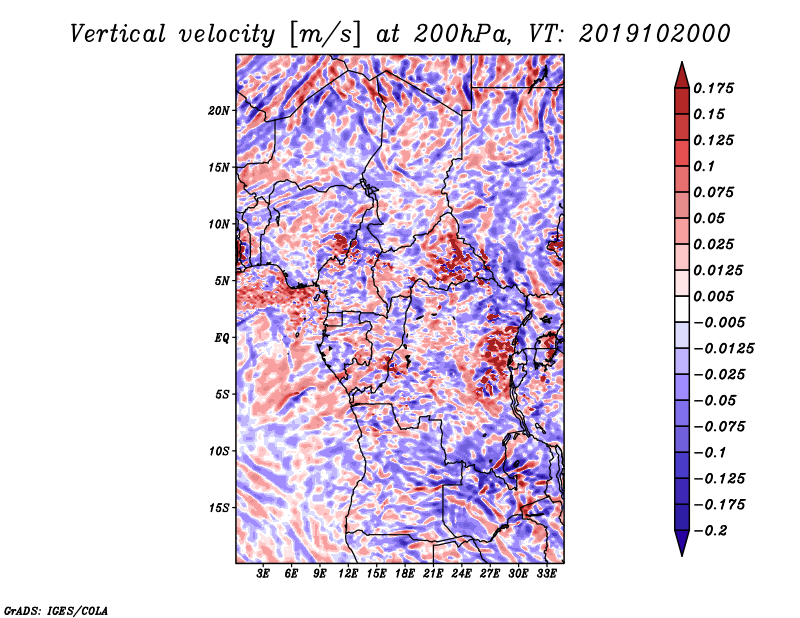 Vertical velocity [m/s] at 200hPa, VT: 2019102000

20N
15N
10N
5N
EQ
5S
10S
15S

3E 6E 9E 12E 15E 18E 21E 24E 27E 30E 33E

0.175
0.15
0.125
0.1
0.075
0.05
0.025
0.0125
0.005
−0.005
−0.0125
−0.025
−0.05
−0.075
−0.1
−0.125
−0.175
−0.2

GrADS: IGES/COLA